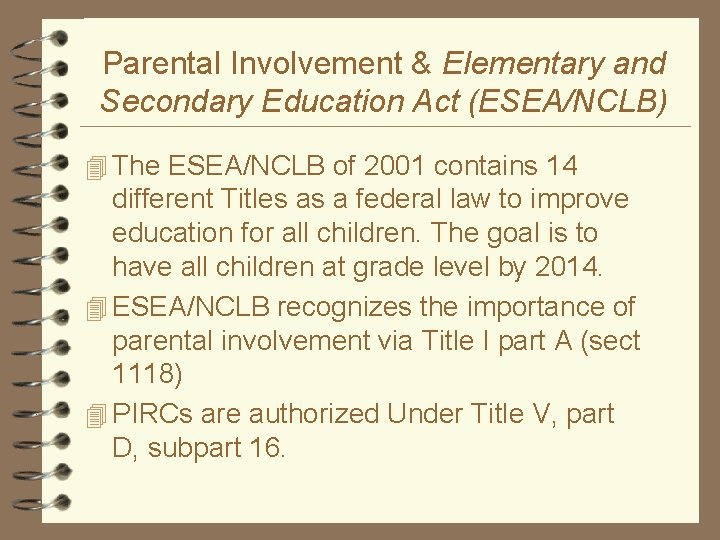 Parental Involvement & Elementary and Secondary Education Act (ESEA/NCLB)

The ESEA/NCLB of 2001 contains 14 different Titles as a federal law to improve education for all children. The goal is to have all children at grade level by 2014.

ESEA/NCLB recognizes the importance of parental involvement via Title I part A (sect 1118)

PIRCs are authorized Under Title V, part D, subpart 16.